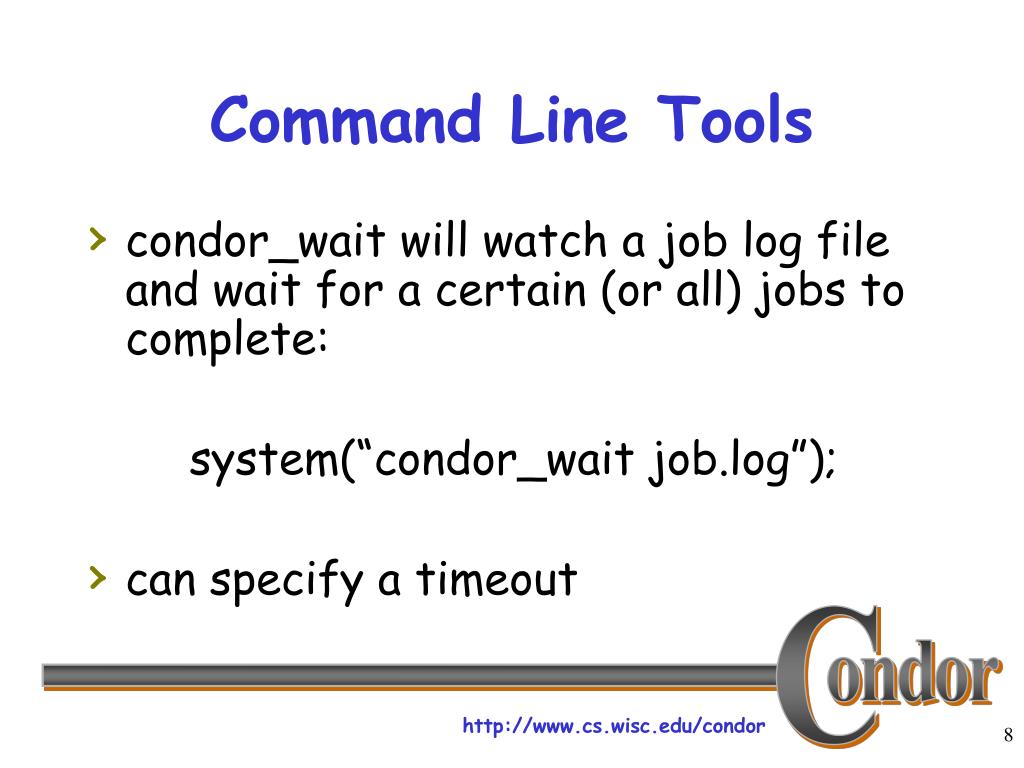 Command Line Tools

› condor_wait will watch a job log file and wait for a certain (or all) jobs to complete:

system(“condor_wait job.log”);

› can specify a timeout

Condor

http://www.cs.wisc.edu/condor

8